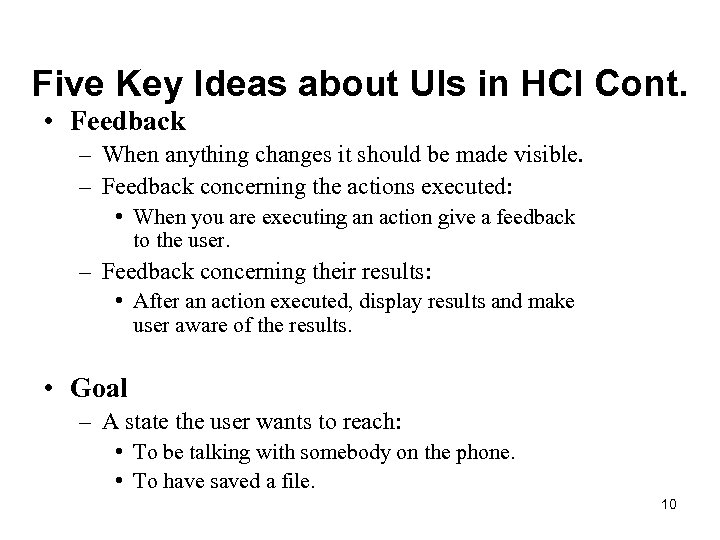 Five Key Ideas about UIs in HCI Cont.

• Feedback
– When anything changes it should be made visible.
– Feedback concerning the actions executed:
• When you are executing an action give a feedback to the user.
– Feedback concerning their results:
• After an action executed, display results and make user aware of the results.

• Goal
– A state the user wants to reach:
• To be talking with somebody on the phone.
• To have saved a file.

10